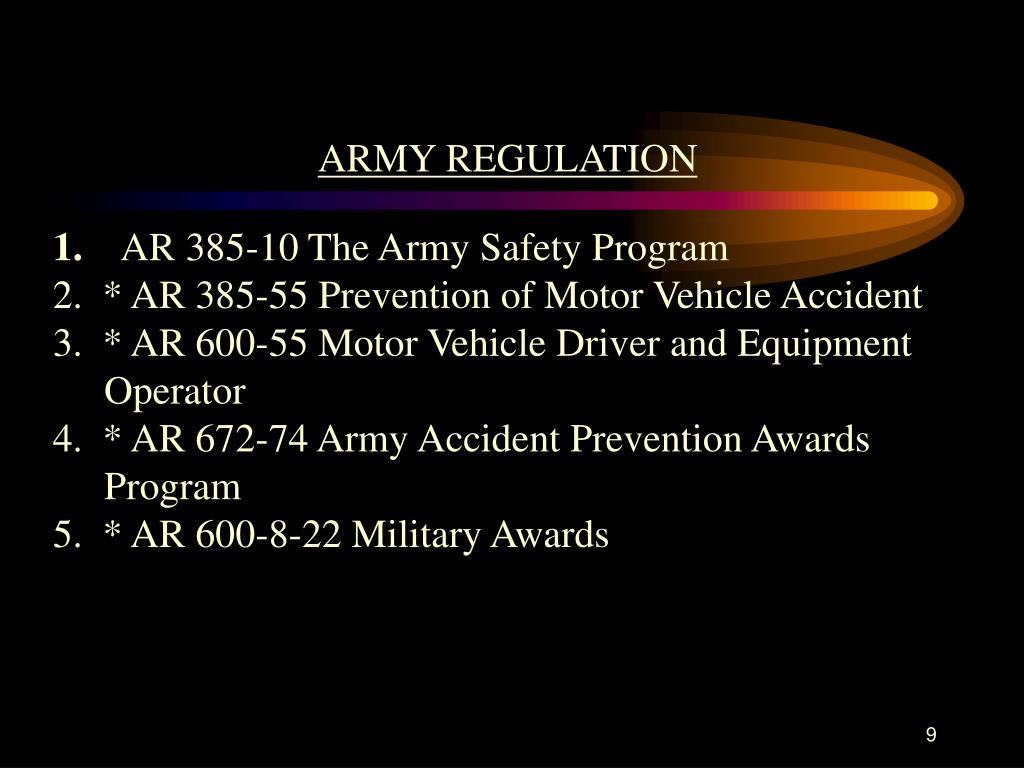 ARMY REGULATION

1. AR 385-10 The Army Safety Program
2. * AR 385-55 Prevention of Motor Vehicle Accident
3. * AR 600-55 Motor Vehicle Driver and Equipment Operator
4. * AR 672-74 Army Accident Prevention Awards Program
5. * AR 600-8-22 Military Awards

9